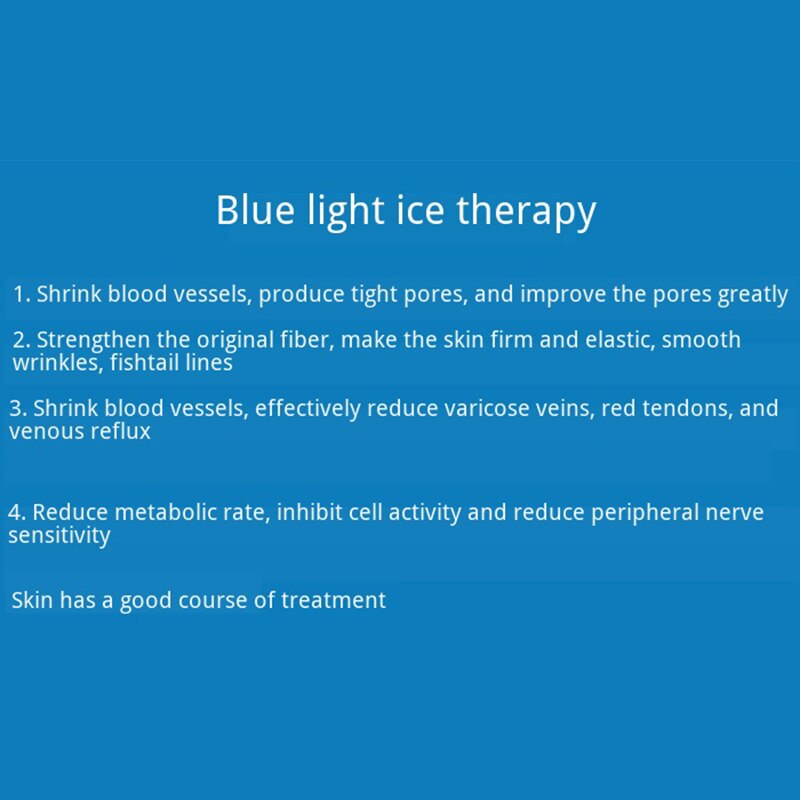 Blue light ice therapy

1. Shrink blood vessels, produce tight pores, and improve the pores greatly

2. Strengthen the original fiber, make the skin firm and elastic, smooth wrinkles, fishtail lines

3. Shrink blood vessels, effectively reduce varicose veins, red tendons, and venous reflux

4. Reduce metabolic rate, inhibit cell activity and reduce peripheral nerve sensitivity

Skin has a good course of treatment